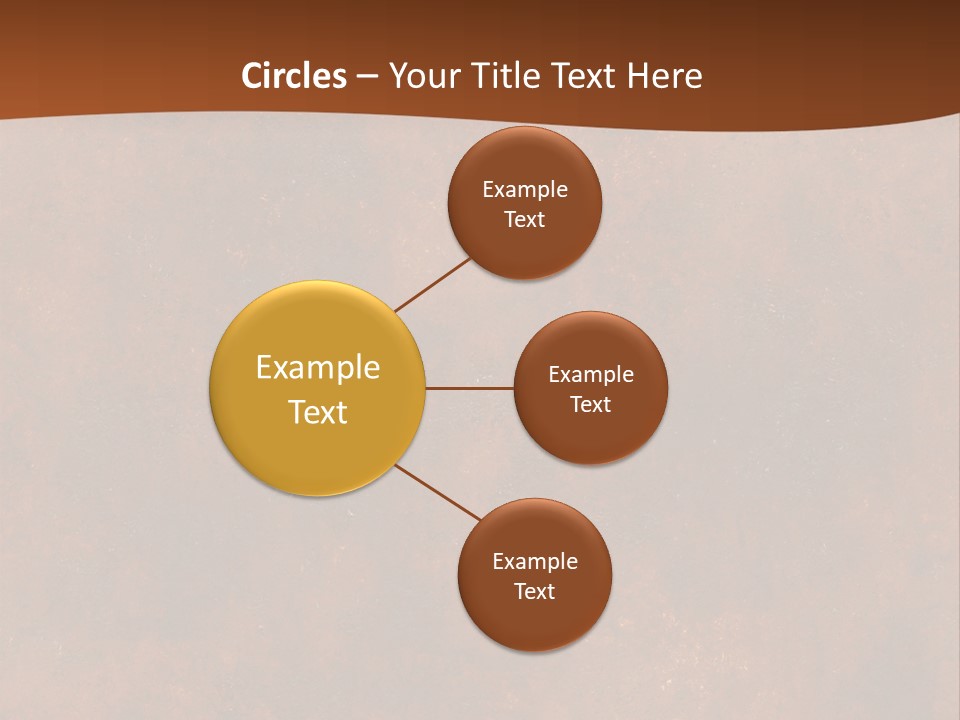 Circles – Your Title Text Here

Example Text

Example Text

Example Text

Example Text